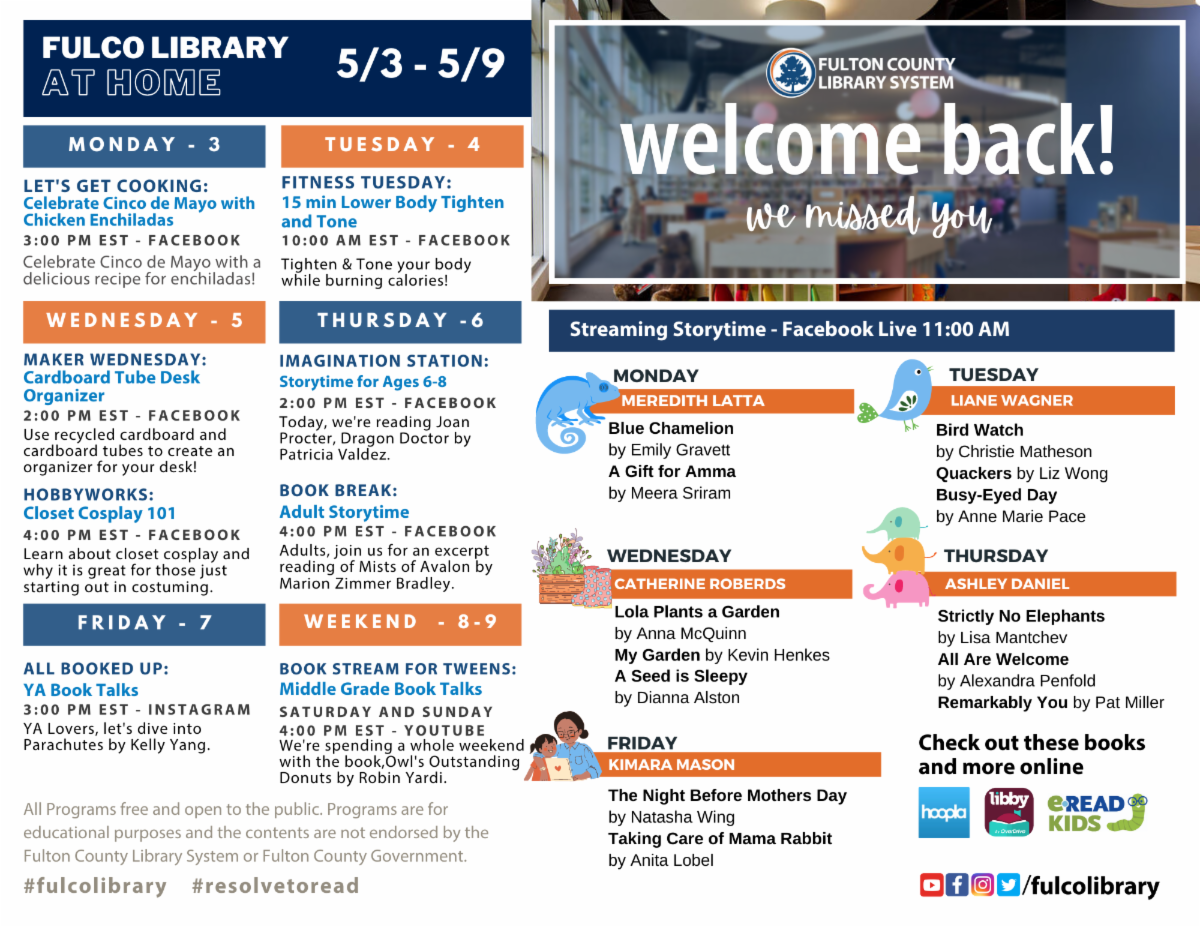 FULCO LIBRARY
AT HOME

5/3 - 5/9

MONDAY - 3

LET'S GET COOKING:
Celebrate Cinco de Mayo with Chicken Enchiladas
3:00 PM EST - FACEBOOK
Celebrate Cinco de Mayo with a delicious recipe for enchiladas!

TUESDAY - 4

FITNESS TUESDAY:
15 min Lower Body Tighten and Tone
10:00 AM EST - FACEBOOK
Tighten & Tone your body while burning calories!

WEDNESDAY - 5

MAKER WEDNESDAY:
Cardboard Tube Desk Organizer
2:00 PM EST - FACEBOOK
Use recycled cardboard and cardboard tubes to create an organizer for your desk!

HOBBYWORKS:
Closet Cosplay 101
4:00 PM EST - FACEBOOK
Learn about closet cosplay and why it is great for those just starting out in costuming.

THURSDAY -6

IMAGINATION STATION:
Storytime for Ages 6-8
2:00 PM EST - FACEBOOK
Today, we're reading Joan Procter, Dragon Doctor by Patricia Valdez.

BOOK BREAK:
Adult Storytime
4:00 PM EST - FACEBOOK
Adults, join us for an excerpt reading of Mists of Avalon by Marion Zimmer Bradley.

FRIDAY - 7

ALL BOOKED UP:
YA Book Talks
3:00 PM EST - INSTAGRAM
YA Lovers, let's dive into Parachutes by Kelly Yang.

WEEKEND - 8-9

BOOK STREAM FOR TWEENS:
Middle Grade Book Talks
SATURDAY AND SUNDAY
4:00 PM EST - YOUTUBE
We're spending a whole weekend with the book,Owl's Outstanding Donuts by Robin Yardi.

All Programs free and open to the public. Programs are for educational purposes and the contents are not endorsed by the Fulton County Library System or Fulton County Government.

#fulcolibrary #resolvetoread

FULTON COUNTY LIBRARY SYSTEM
welcome back!
we missed you

Streaming Storytime - Facebook Live 11:00 AM

MONDAY
MEREDITH LATTA
Blue Chamelion
by Emily Gravett
A Gift for Amma
by Meera Sriram

TUESDAY
LIANE WAGNER
Bird Watch
by Christie Matheson
Quackers by Liz Wong
Busy-Eyed Day
by Anne Marie Pace

WEDNESDAY
CATHERINE ROBERDS
Lola Plants a Garden
by Anna McQuinn
My Garden by Kevin Henkes
A Seed is Sleepy
by Dianna Alston

THURSDAY
ASHLEY DANIEL
Strictly No Elephants
by Lisa Mantchev
All Are Welcome
by Alexandra Penfold
Remarkably You by Pat Miller

FRIDAY
KIMARA MASON
The Night Before Mothers Day
by Natasha Wing
Taking Care of Mama Rabbit
by Anita Lobel

Check out these books and more online

hoopla
libby by OverDrive
eREAD KIDS

/fulcolibrary